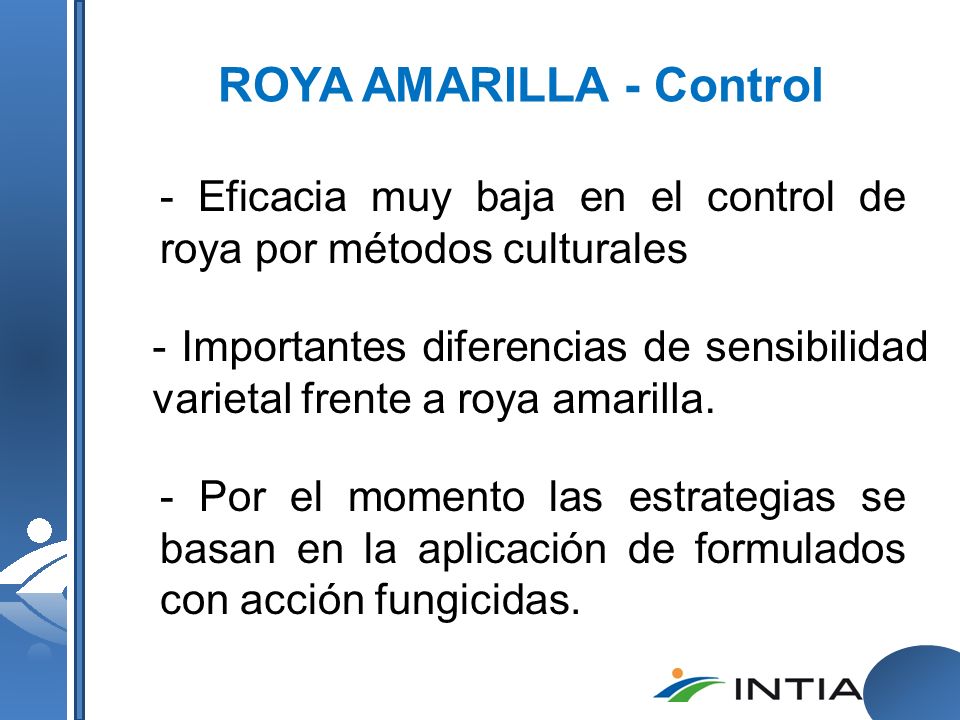 ROYA AMARILLA - Control

- Eficacia muy baja en el control de roya por métodos culturales

- Importantes diferencias de sensibilidad varietal frente a roya amarilla.

- Por el momento las estrategias se basan en la aplicación de formulados con acción fungicidas.

INTIA